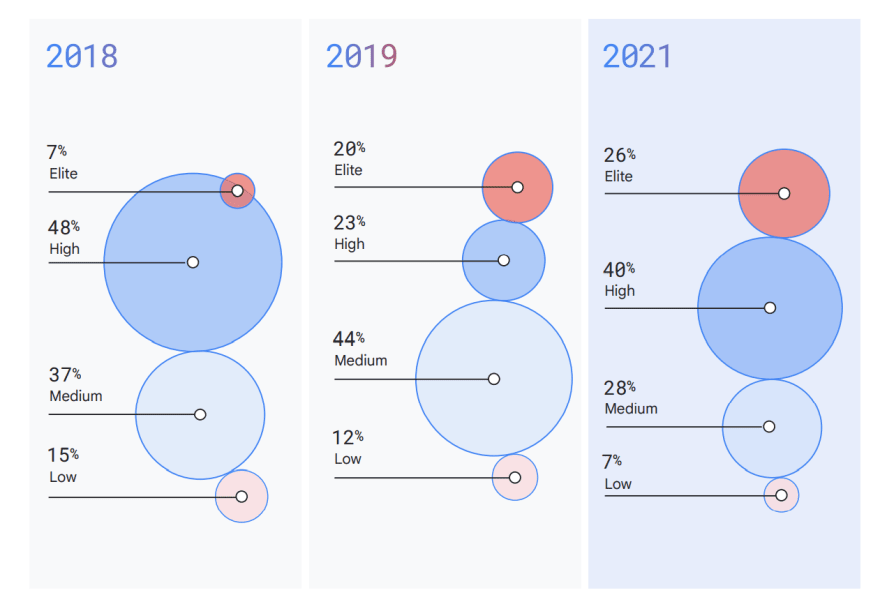 2018

7%
Elite

48%
High

37%
Medium

15%
Low

2019

20%
Elite

23%
High

44%
Medium

12%
Low

2021

26%
Elite

40%
High

28%
Medium

7%
Low